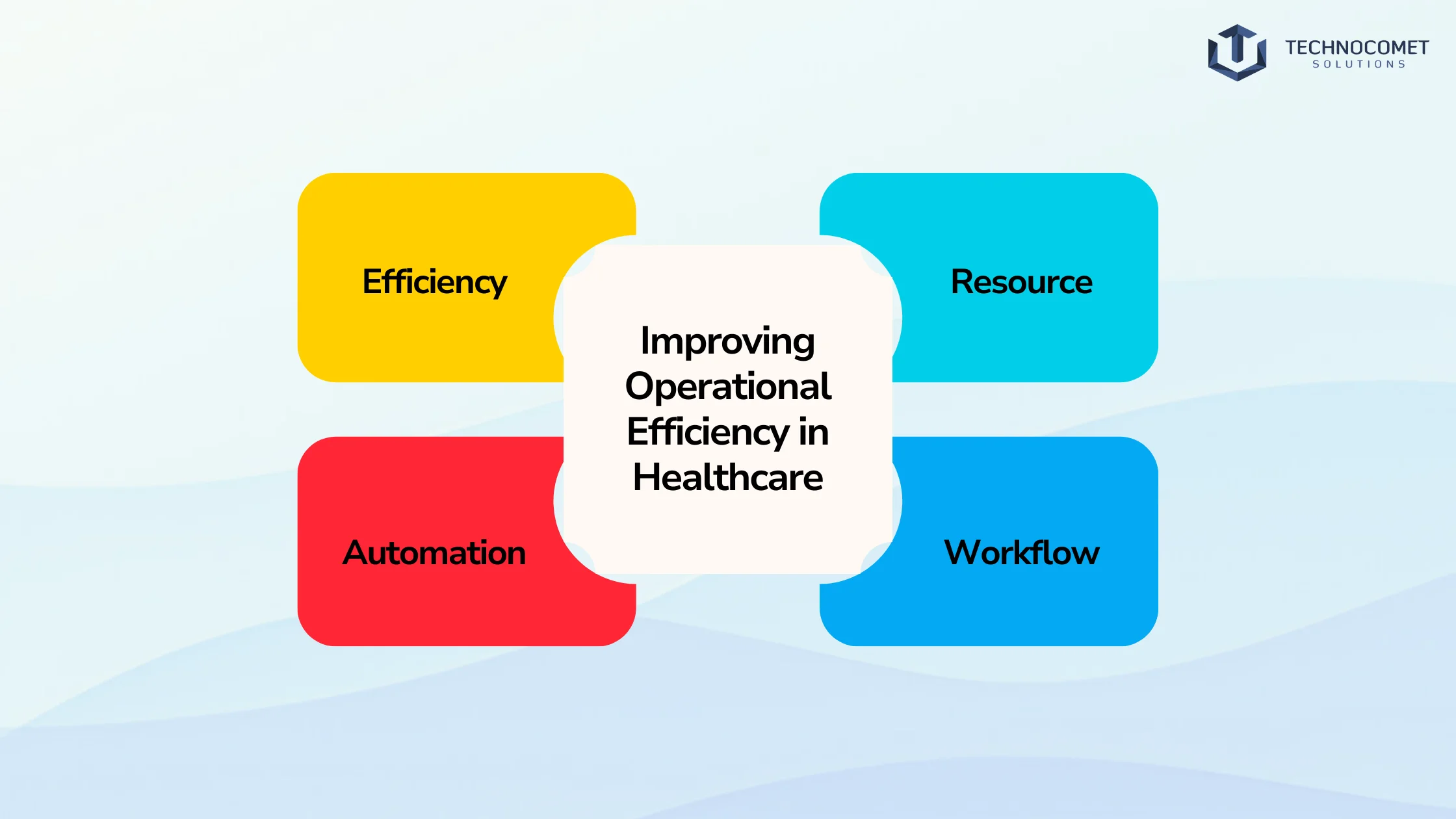 TECHNOCOMET
SOLUTIONS

Efficiency

Resource

Improving Operational Efficiency in Healthcare

Automation

Workflow